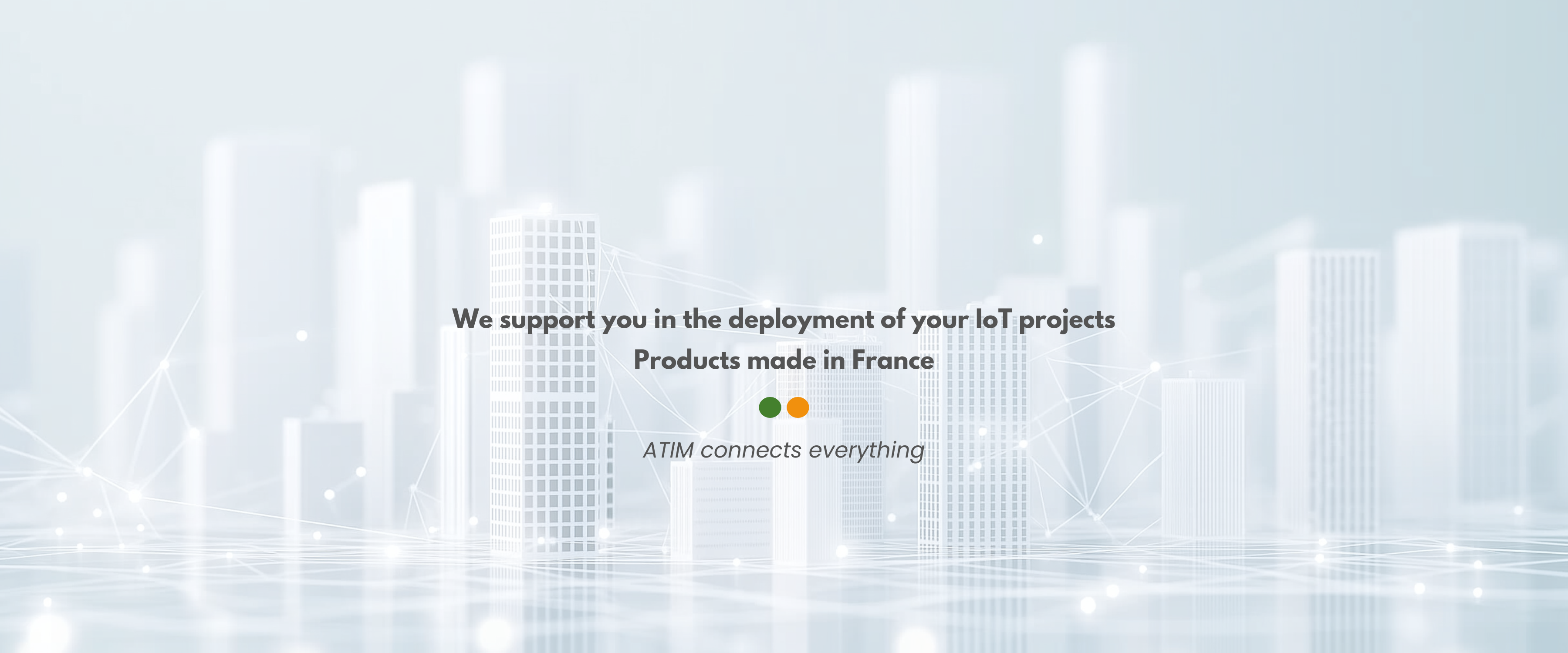 We support you in the deployment of your IoT projects
Products made in France

ATIM connects everything